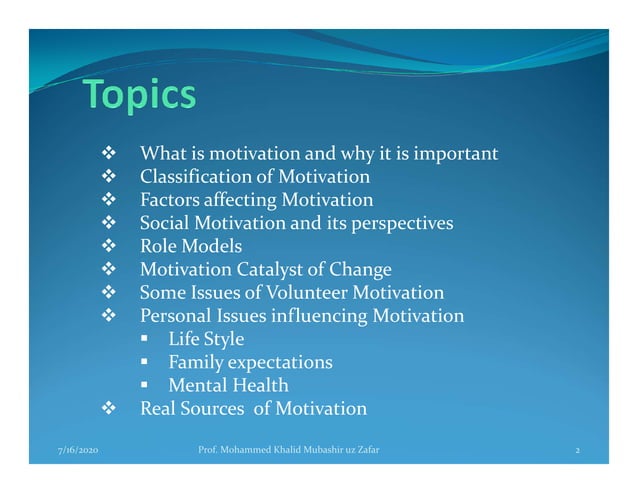 Topics

❖ What is motivation and why it is important
❖ Classification of Motivation
❖ Factors affecting Motivation
❖ Social Motivation and its perspectives
❖ Role Models
❖ Motivation Catalyst of Change
❖ Some Issues of Volunteer Motivation
❖ Personal Issues influencing Motivation
▪ Life Style
▪ Family expectations
▪ Mental Health
❖ Real Sources of Motivation

7/16/2020

Prof. Mohammed Khalid Mubashir uz Zafar

2